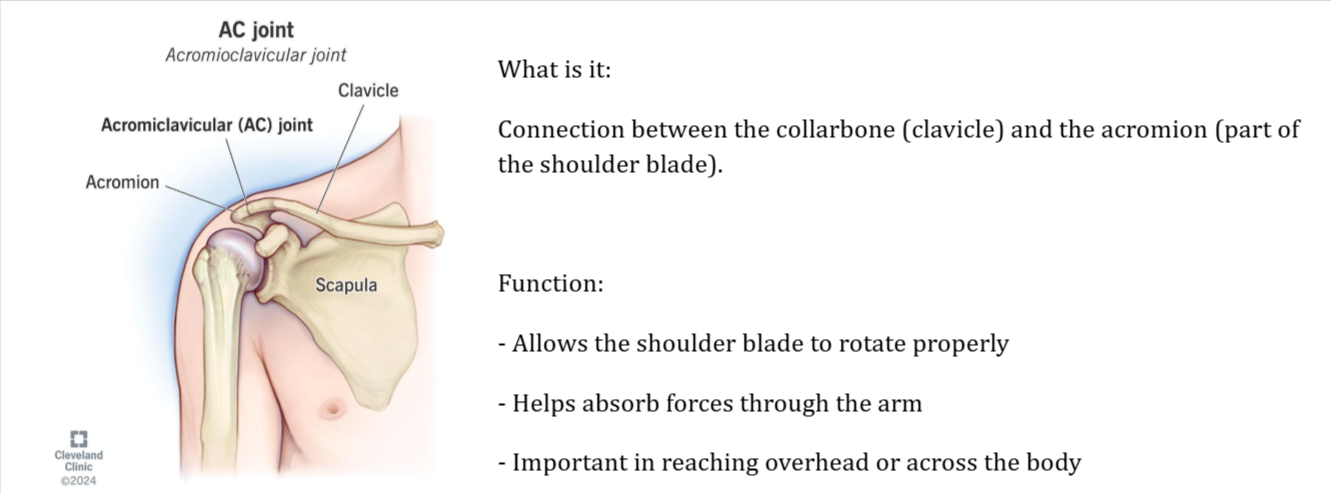 AC joint
Acromioclavicular joint

Clavicle

Acromiclavicular (AC) joint

Acromion

Scapula

Cleveland Clinic
©2024

What is it:

Connection between the collarbone (clavicle) and the acromion (part of the shoulder blade).

Function:

- Allows the shoulder blade to rotate properly

- Helps absorb forces through the arm

- Important in reaching overhead or across the body